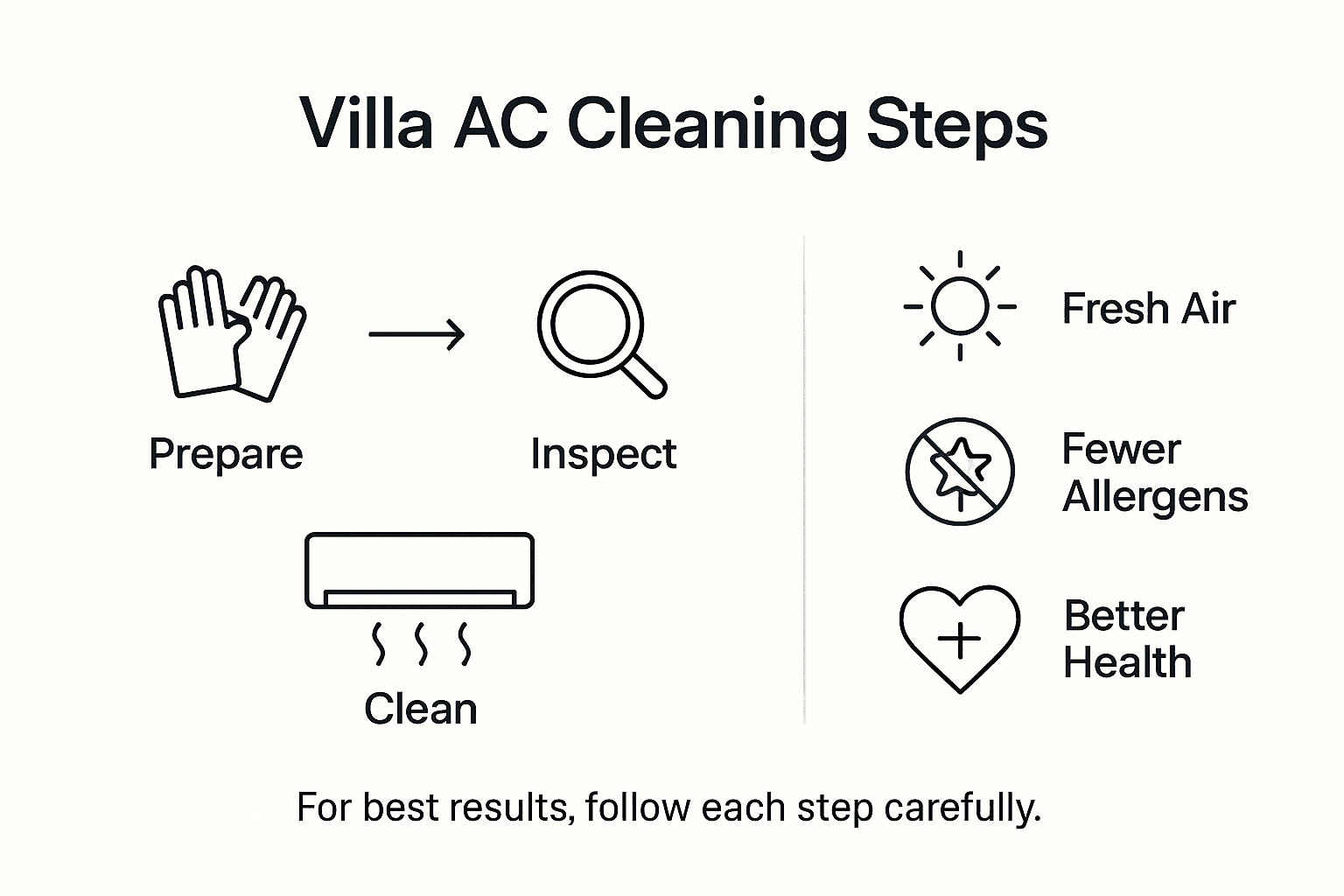 Villa AC Cleaning Steps

Prepare

Inspect

Clean

Fresh Air

Fewer Allergens

Better Health

For best results, follow each step carefully.